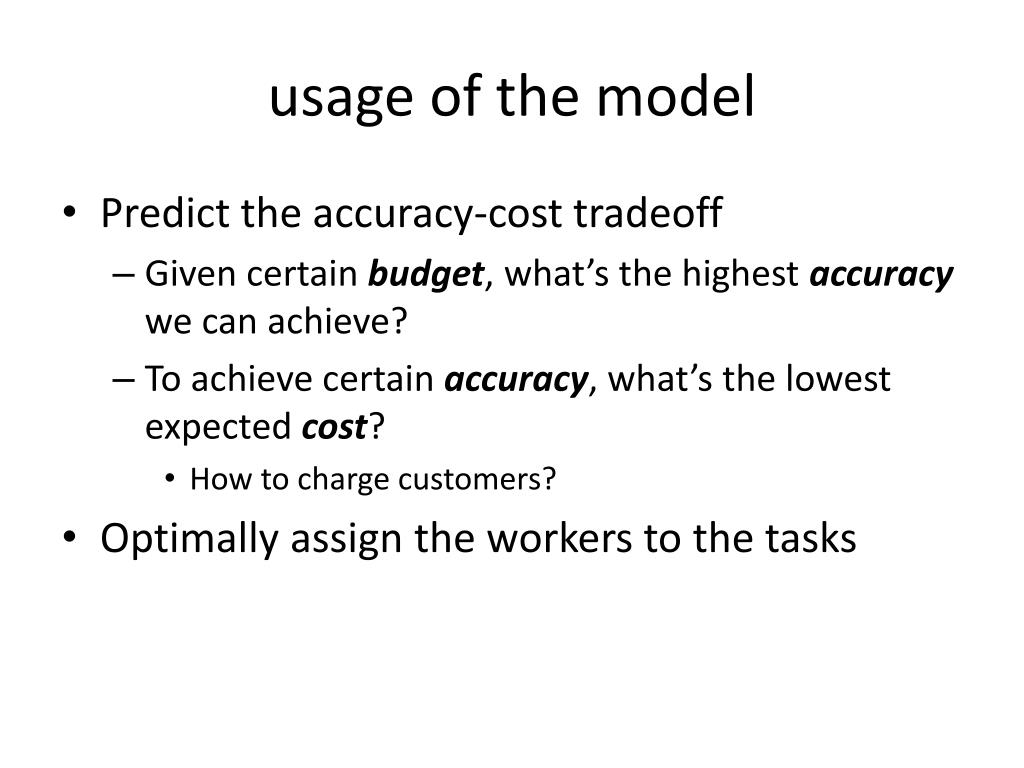 usage of the model

• Predict the accuracy-cost tradeoff
  – Given certain budget, what's the highest accuracy we can achieve?
  – To achieve certain accuracy, what's the lowest expected cost?
    • How to charge customers?
• Optimally assign the workers to the tasks